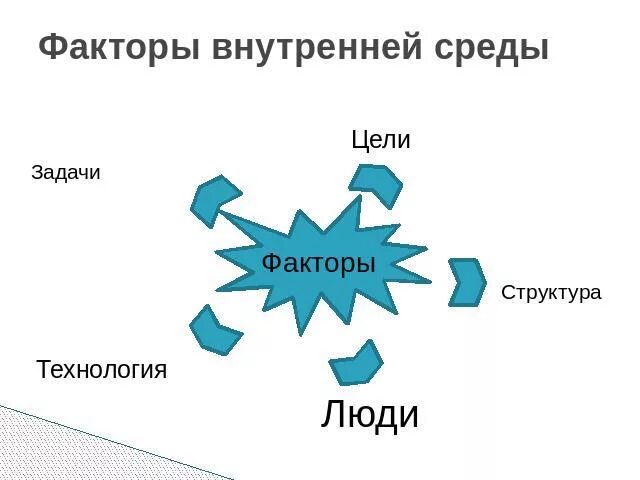 Факторы внутренней среды

Цели

Задачи

Факторы

Структура

Технология

Люди